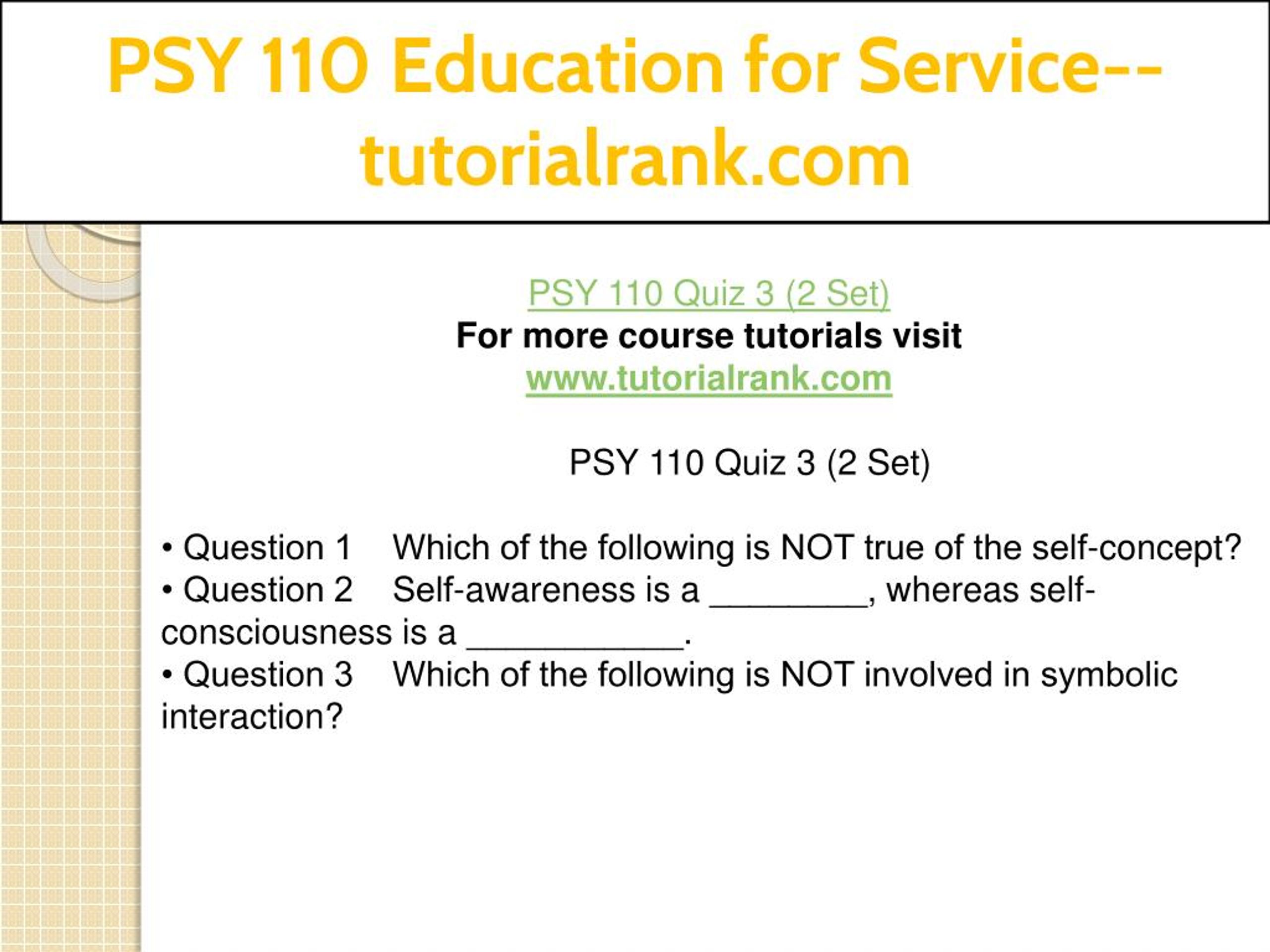 PSY 110 Education for Service--tutorialrank.com

PSY 110 Quiz 3 (2 Set)
For more course tutorials visit
www.tutorialrank.com

PSY 110 Quiz 3 (2 Set)

• Question 1 Which of the following is NOT true of the self-concept?
• Question 2 Self-awareness is a ________, whereas self-consciousness is a ___________.
• Question 3 Which of the following is NOT involved in symbolic interaction?